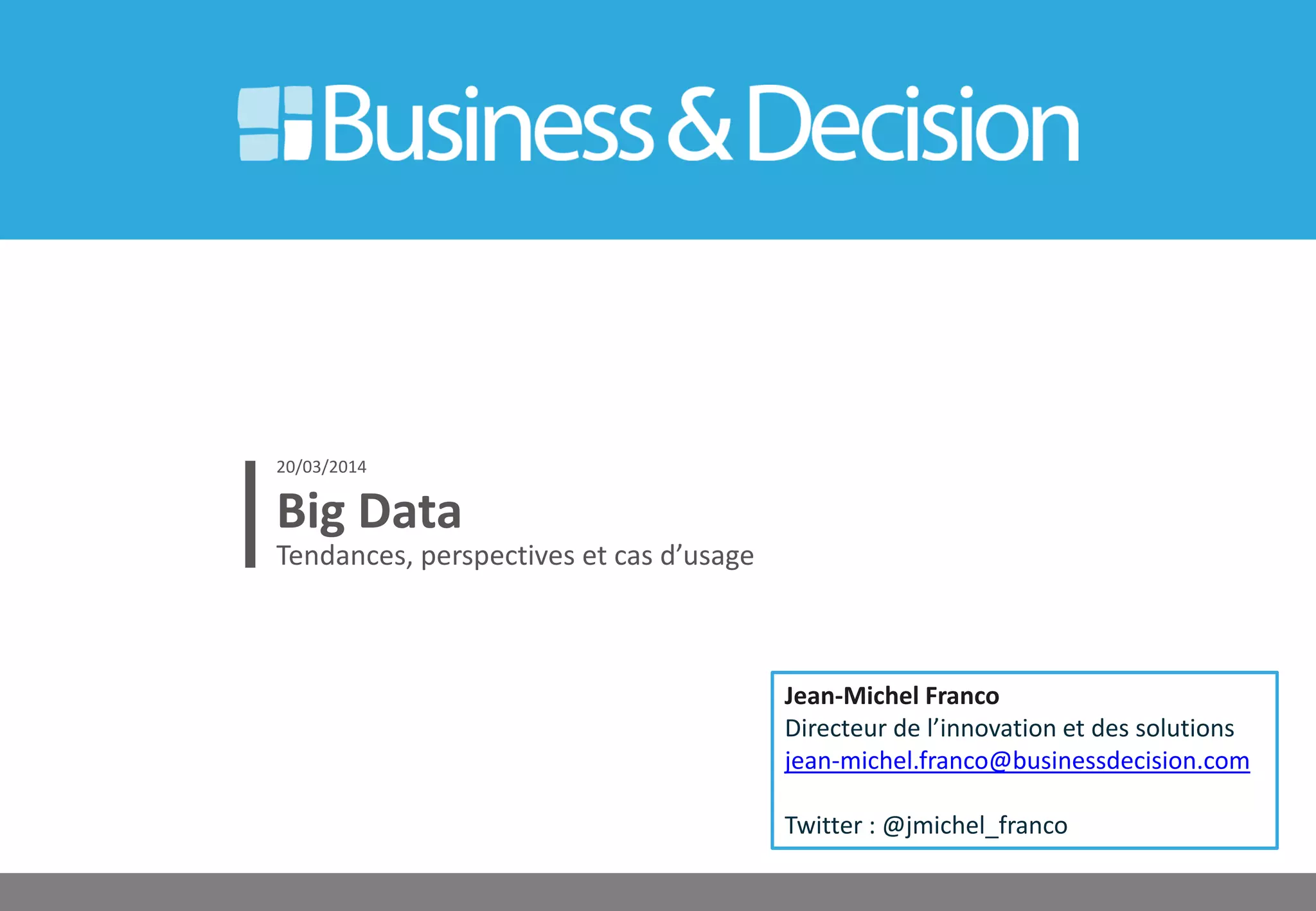 Business & Decision

20/03/2014

Big Data

Tendances, perspectives et cas d’usage

Jean-Michel Franco
Directeur de l’innovation et des solutions
jean-michel.franco@businessdecision.com

Twitter : @jmichel_franco